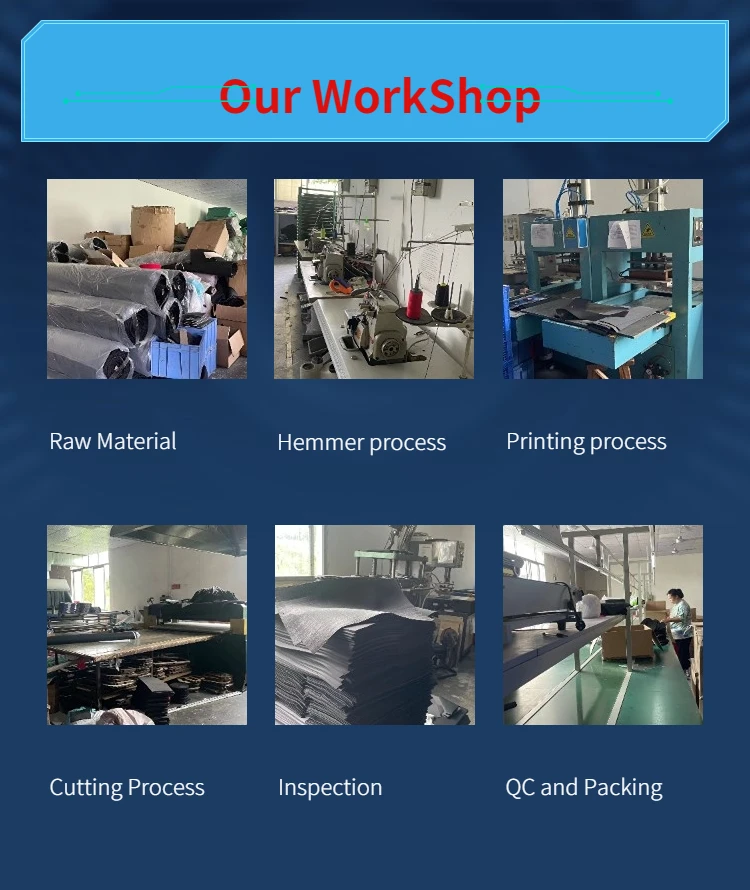 Our WorkShop

Raw Material

Hemmer process

Printing process

Cutting Process

Inspection

QC and Packing